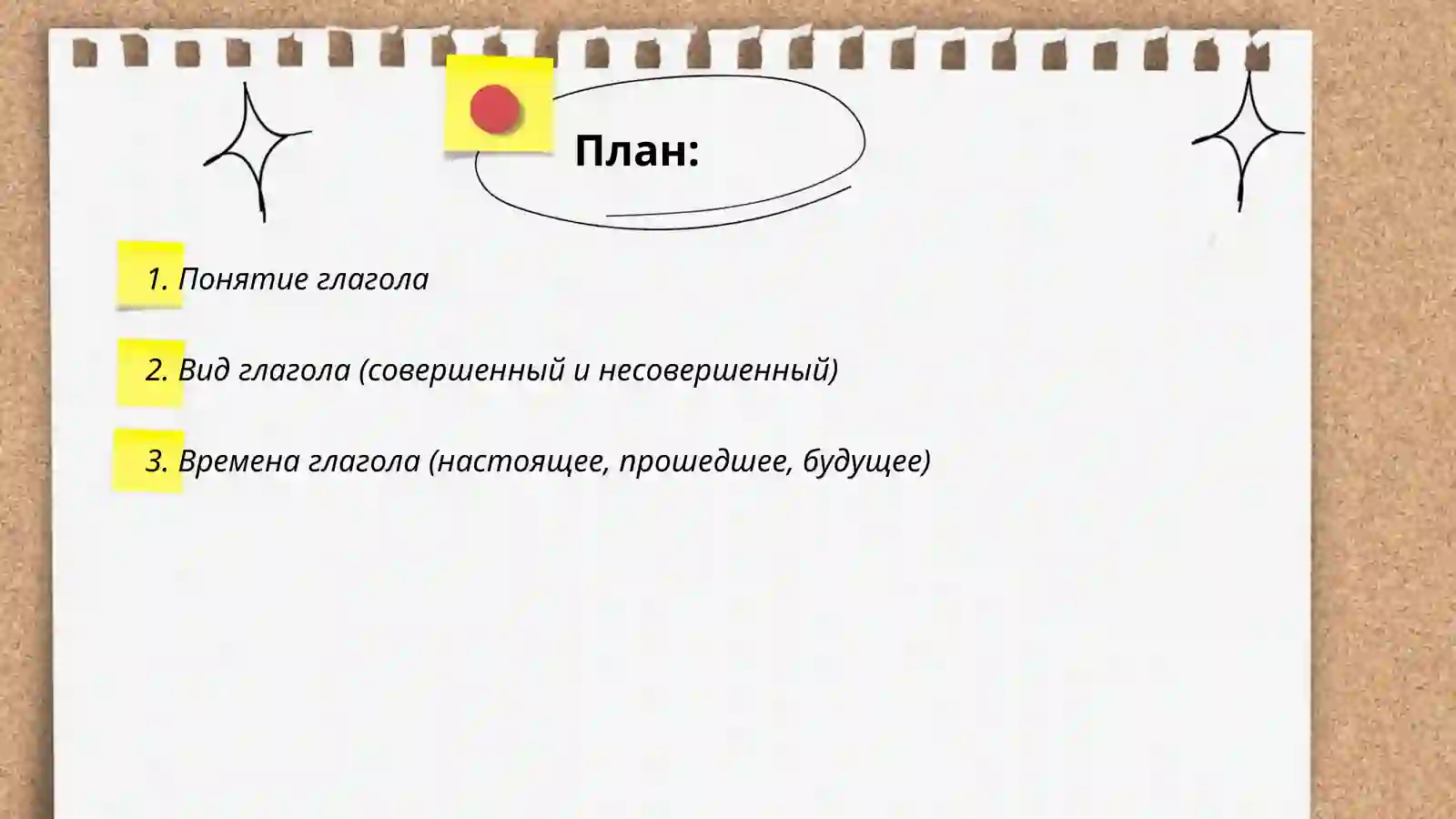 План:

1. Понятие глагола

2. Вид глагола (совершенный и несовершенный)

3. Времена глагола (настоящее, прошедшее, будущее)